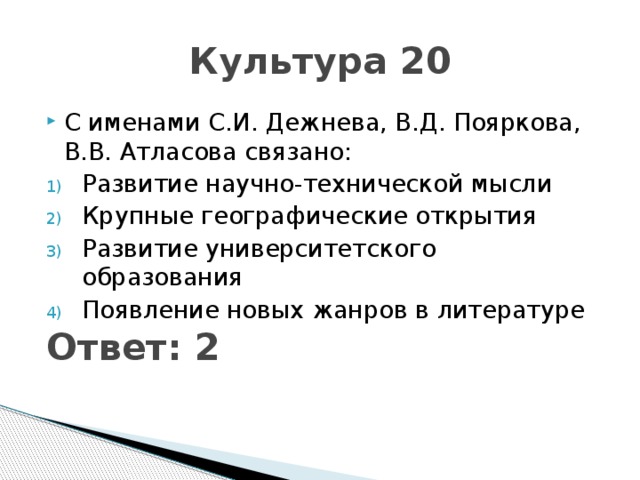 Культура 20

С именами С.И. Дежнева, В.Д. Пояркова, В.В. Атласова связано:

1) Развитие научно-технической мысли
2) Крупные географические открытия
3) Развитие университетского образования
4) Появление новых жанров в литературе

Ответ: 2